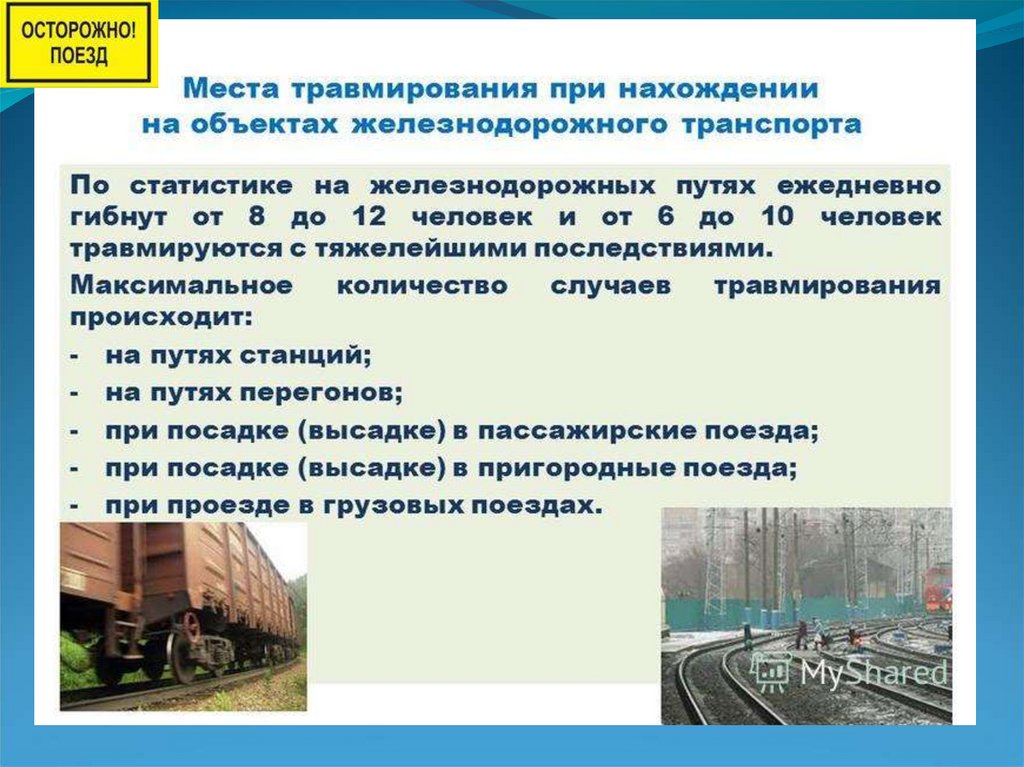 ОСТОРОЖНО! ПОЕЗД

Места травмирования при нахождении на объектах железнодорожного транспорта

По статистике на железнодорожных путях ежедневно гибнут от 8 до 12 человек и от 6 до 10 человек травмируются с тяжелейшими последствиями.

Максимальное количество случаев травмирования происходит:

- на путях станций;
- на путях перегонов;
- при посадке (высадке) в пассажирские поезда;
- при посадке (высадке) в пригородные поезда;
- при проезде в грузовых поездах.

MyShared